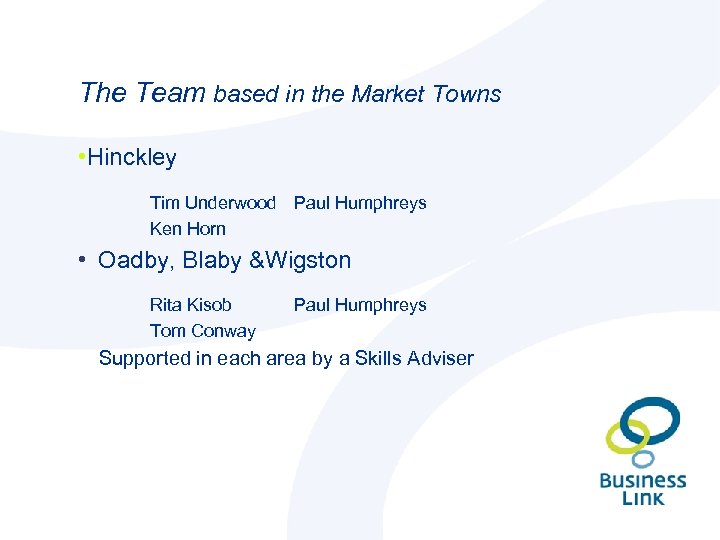 The Team based in the Market Towns

•Hinckley

Tim Underwood Paul Humphreys
Ken Horn

• Oadby, Blaby &Wigston

Rita Kisob Paul Humphreys
Tom Conway

Supported in each area by a Skills Adviser

Business Link